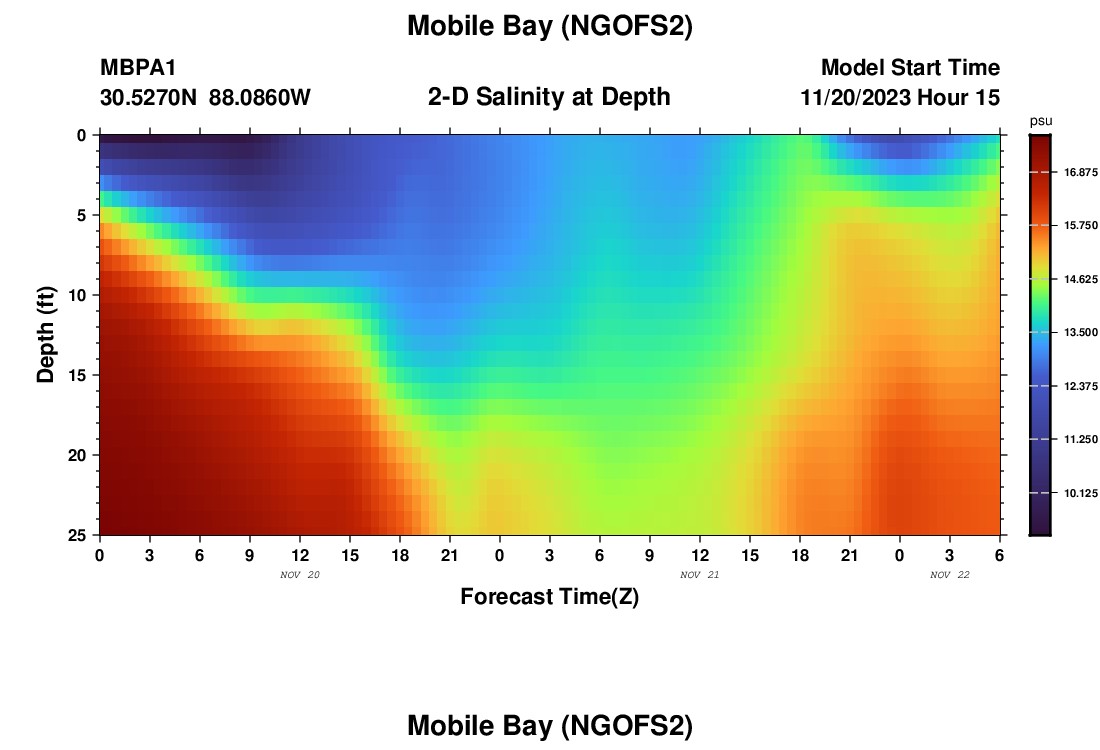 Mobile Bay (NGOFS2)

MBPA1
30.5270N 88.0860W

2-D Salinity at Depth

Model Start Time
11/20/2023 Hour 15

psu
16.875
15.750
14.625
13.500
12.375
11.250
10.125

Depth (ft)
0
5
10
15
20
25

0 3 6 9 12 15 18 21 0 3 6 9 12 15 18 21 0 3 6
NOV 20
NOV 21
NOV 22

Forecast Time(Z)

Mobile Bay (NGOFS2)